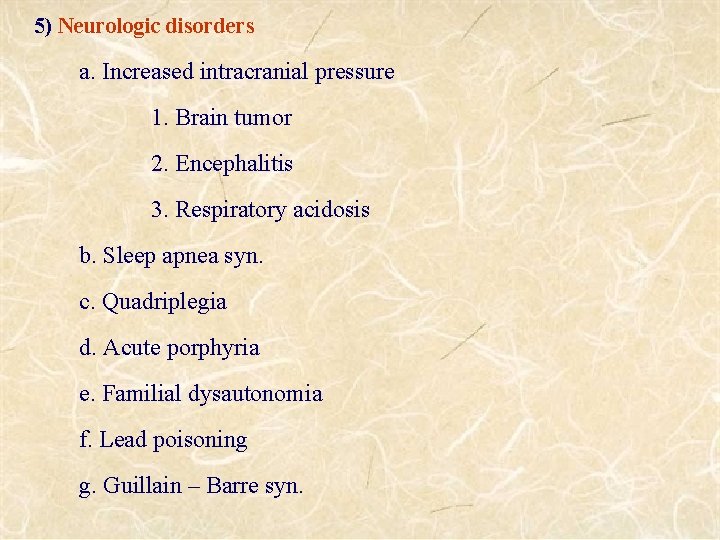 5) Neurologic disorders

a. Increased intracranial pressure

1. Brain tumor

2. Encephalitis

3. Respiratory acidosis

b. Sleep apnea syn.

c. Quadriplegia

d. Acute porphyria

e. Familial dysautonomia

f. Lead poisoning

g. Guillain – Barre syn.